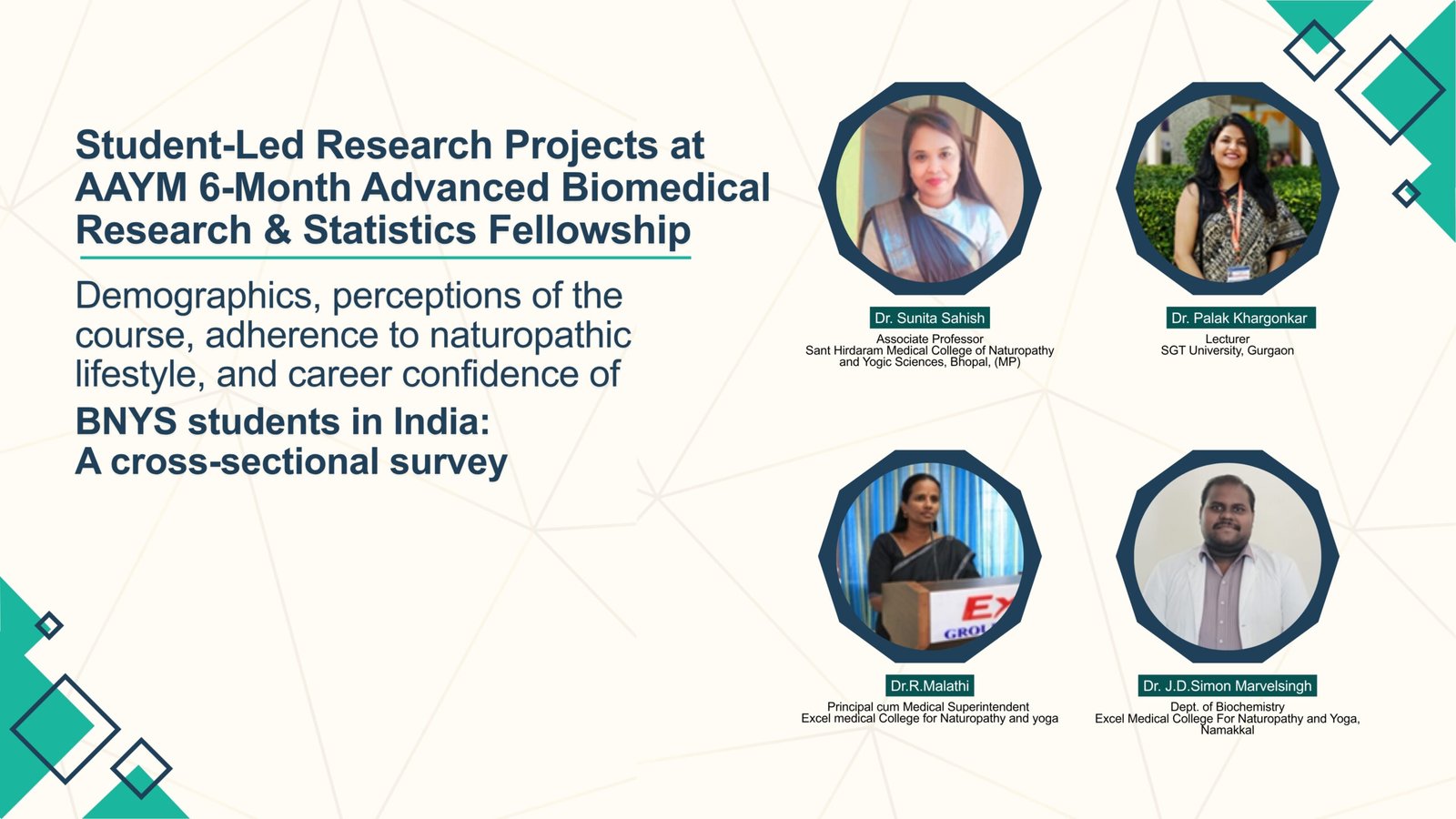 Student-Led Research Projects at AAYM 6-Month Advanced Biomedical Research & Statistics Fellowship

Demographics, perceptions of the course, adherence to naturopathic lifestyle, and career confidence of

BNYS students in India: A cross-sectional survey

Dr. Sunita Sahish
Associate Professor
Sant Hirdaram Medical College of Naturopathy and Yogic Sciences, Bhopal, (MP)

Dr. Palak Khargonkar
Lecturer
SGT University, Gurgaon

EX
GROU

Dr.R.Malathi
Principal cum Medical Superintendent
Excel medical College for Naturopathy and yoga

Dr. J.D.Simon Marvelsingh
Dept. of Biochemistry
Excel Medical College For Naturopathy and Yoga, Namakkal